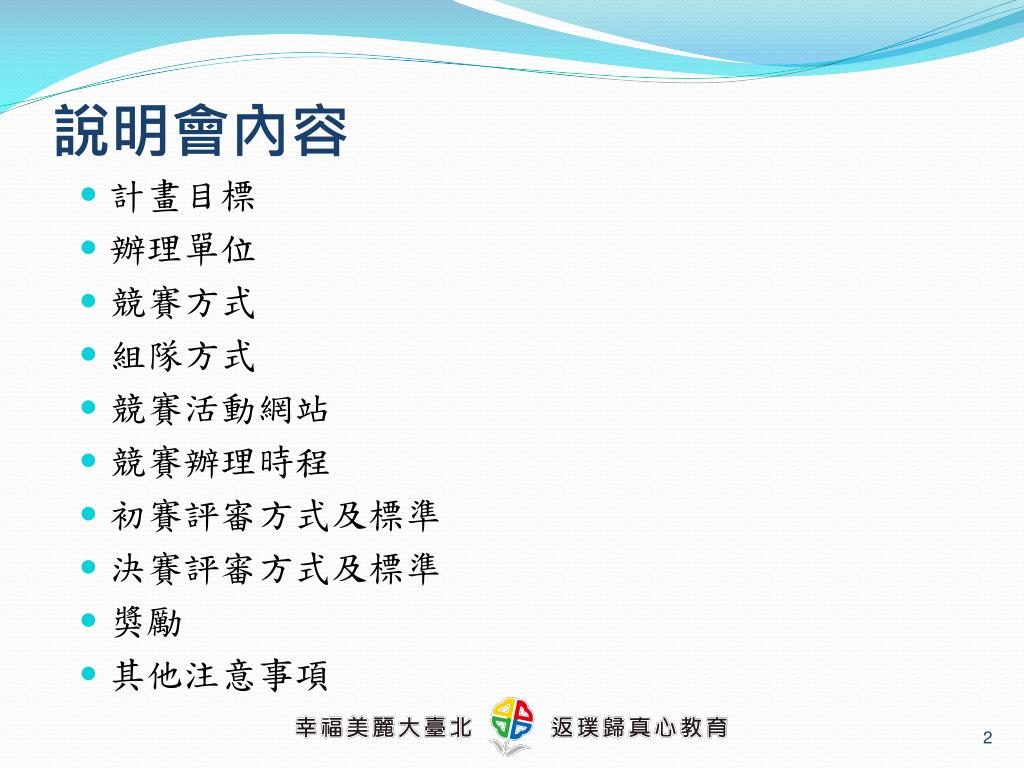 說明會內容

- 計畫目標
- 辦理單位
- 競賽方式
- 組隊方式
- 競賽活動網站
- 競賽辦理時程
- 初賽評審方式及標準
- 決賽評審方式及標準
- 獎勵
- 其他注意事項

幸福美麗大臺北 返璞歸真心教育

2